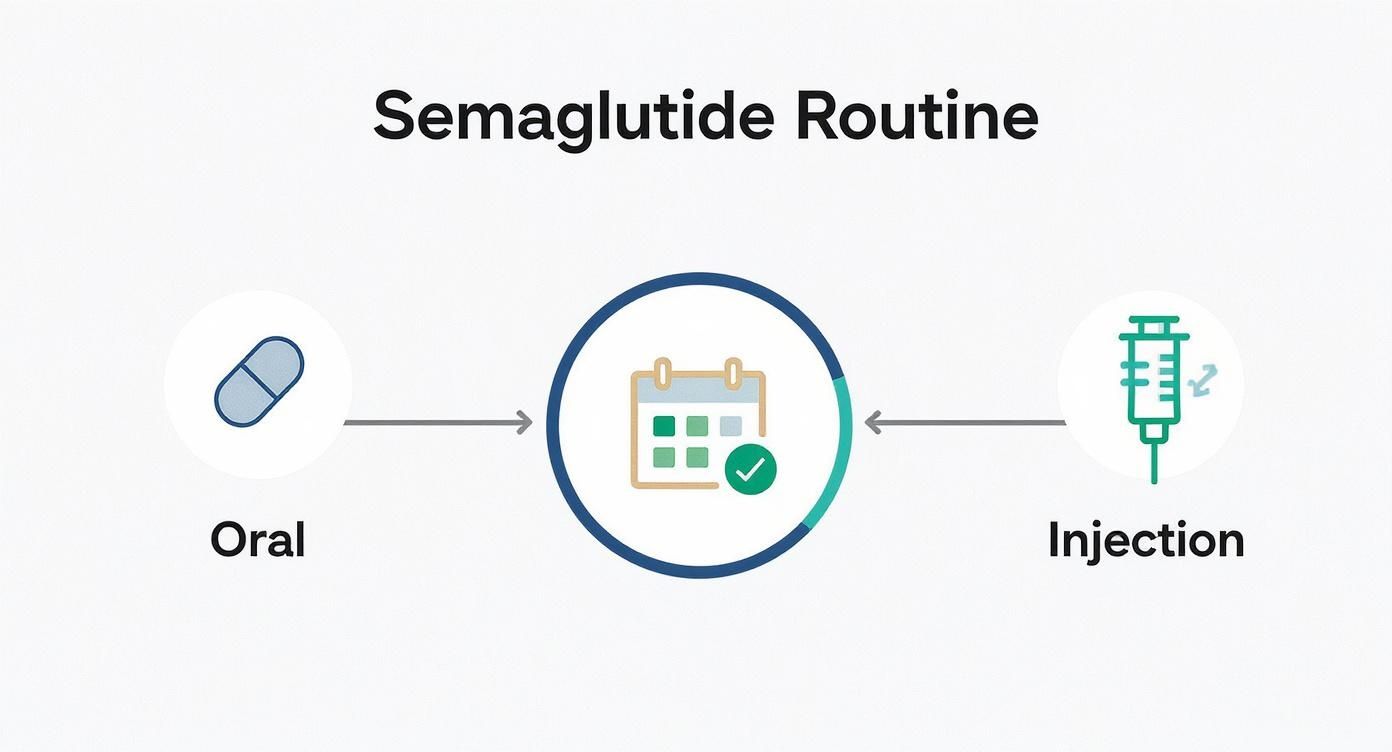 Semaglutide Routine

Oral

Injection